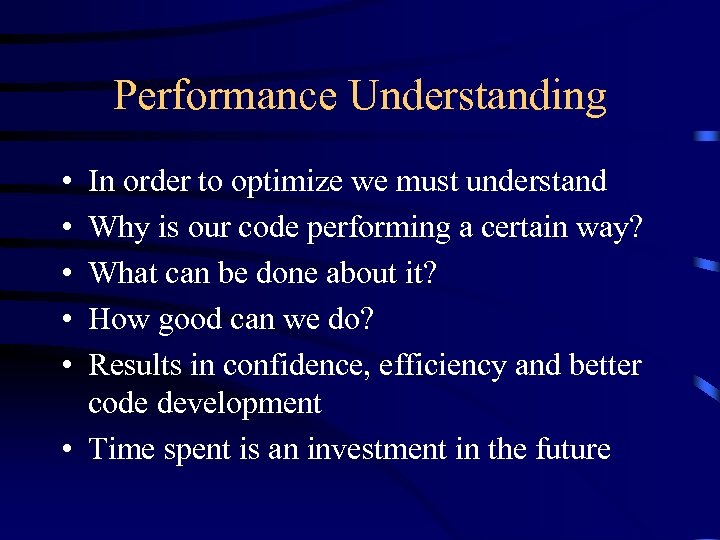 Performance Understanding

• In order to optimize we must understand
• Why is our code performing a certain way?
• What can be done about it?
• How good can we do?
• Results in confidence, efficiency and better code development
• Time spent is an investment in the future